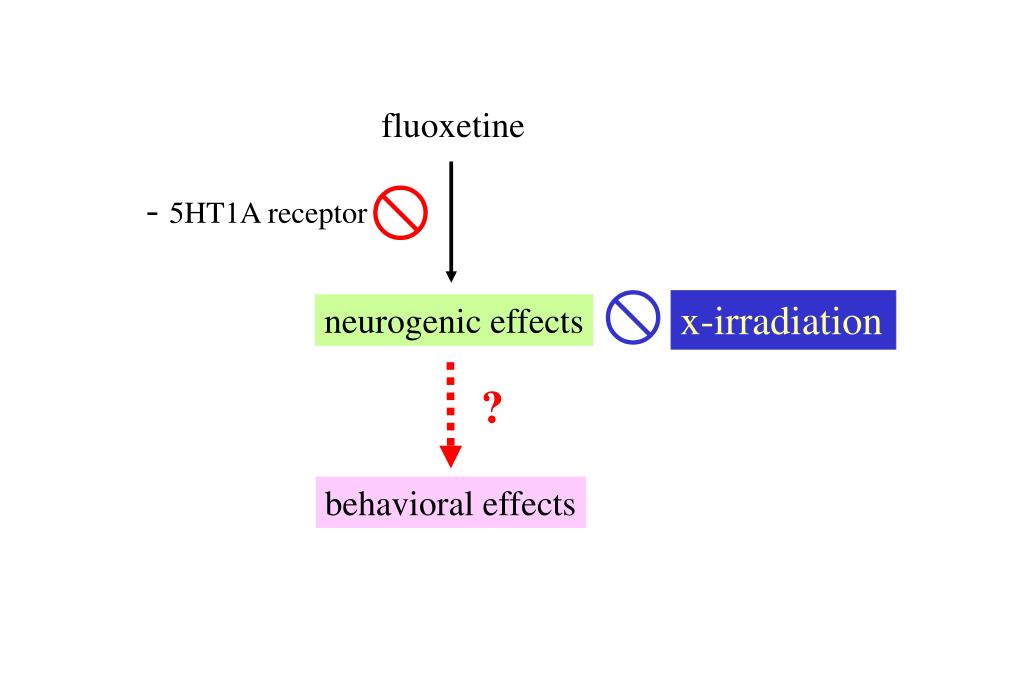 fluoxetine

- 5HT1A receptor

neurogenic effects

x-irradiation

?

behavioral effects